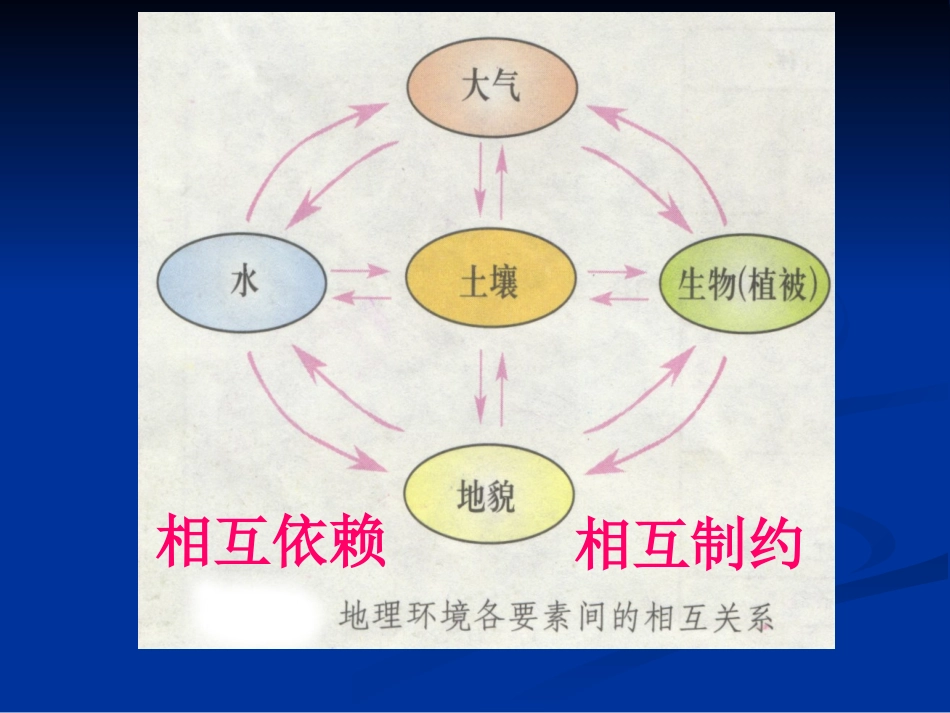 大气

水

土壤

生物(植被)

地貌

相互依赖

相互制约

地理环境各要素间的相互关系